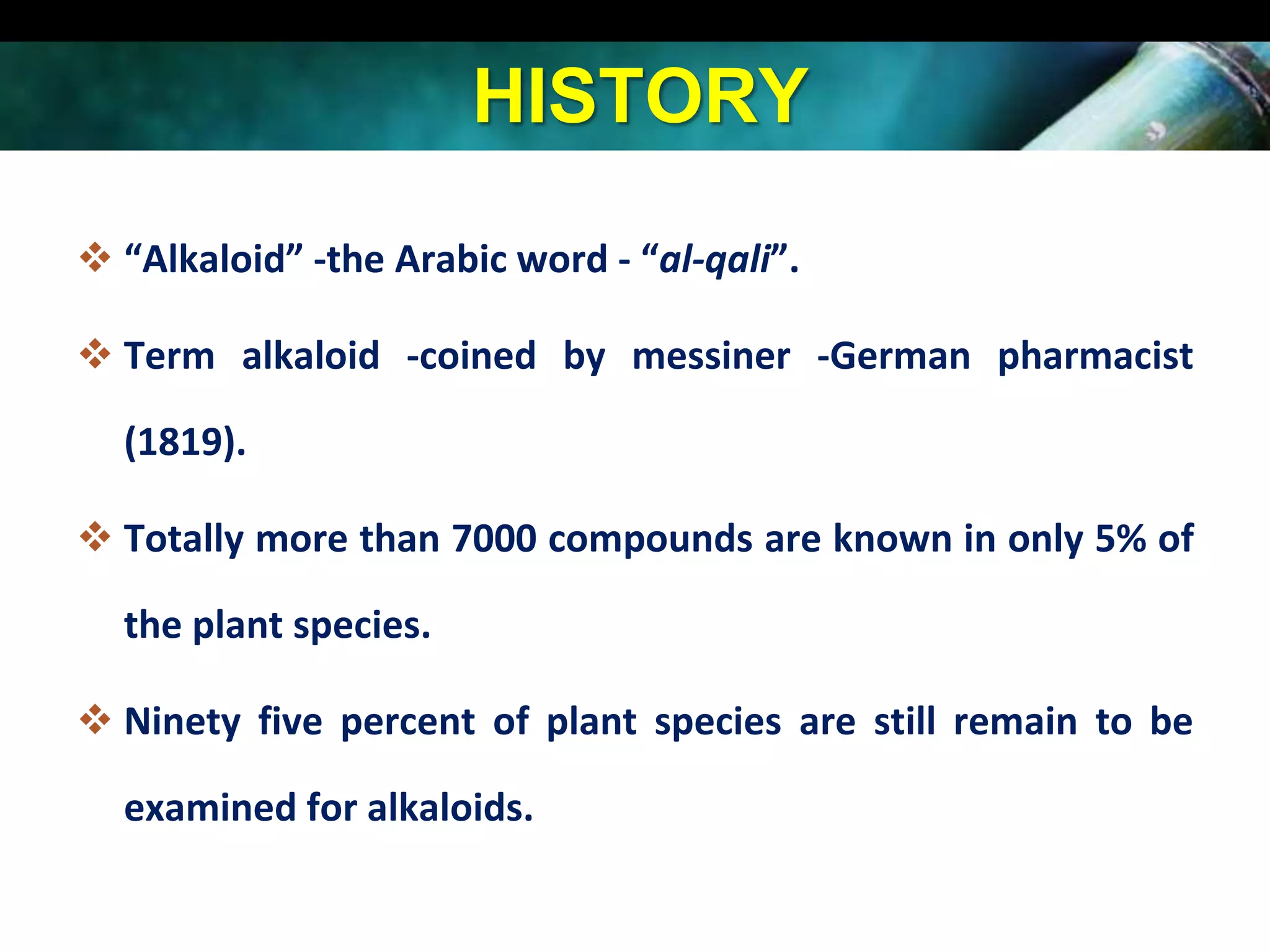 HISTORY

❖ “Alkaloid” -the Arabic word - “al-qali”.

❖ Term alkaloid -coined by messiner -German pharmacist (1819).

❖ Totally more than 7000 compounds are known in only 5% of the plant species.

❖ Ninety five percent of plant species are still remain to be examined for alkaloids.